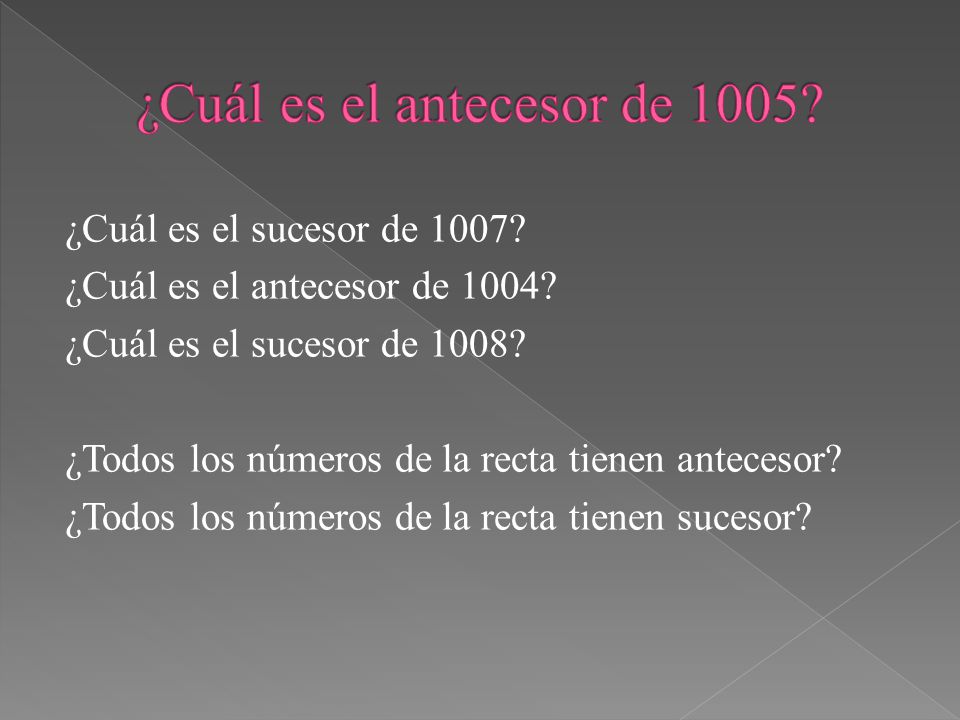 ¿Cuál es el antecesor de 1005?

¿Cuál es el sucesor de 1007?
¿Cuál es el antecesor de 1004?
¿Cuál es el sucesor de 1008?

¿Todos los números de la recta tienen antecesor?
¿Todos los números de la recta tienen sucesor?